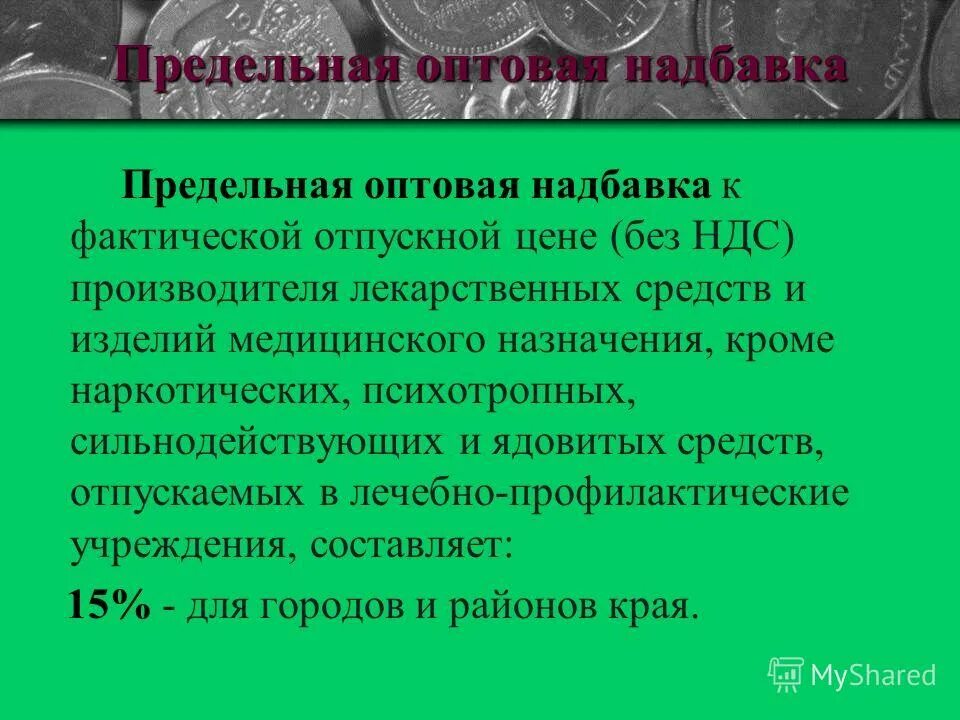 Предельная оптовая надбавка

Предельная оптовая надбавка к фактической отпускной цене (без НДС) производителя лекарственных средств и изделий медицинского назначения, кроме наркотических, психотропных, сильнодействующих и ядовитых средств, отпускаемых в лечебно-профилактические учреждения, составляет:

15% - для городов и районов края.

MyShared